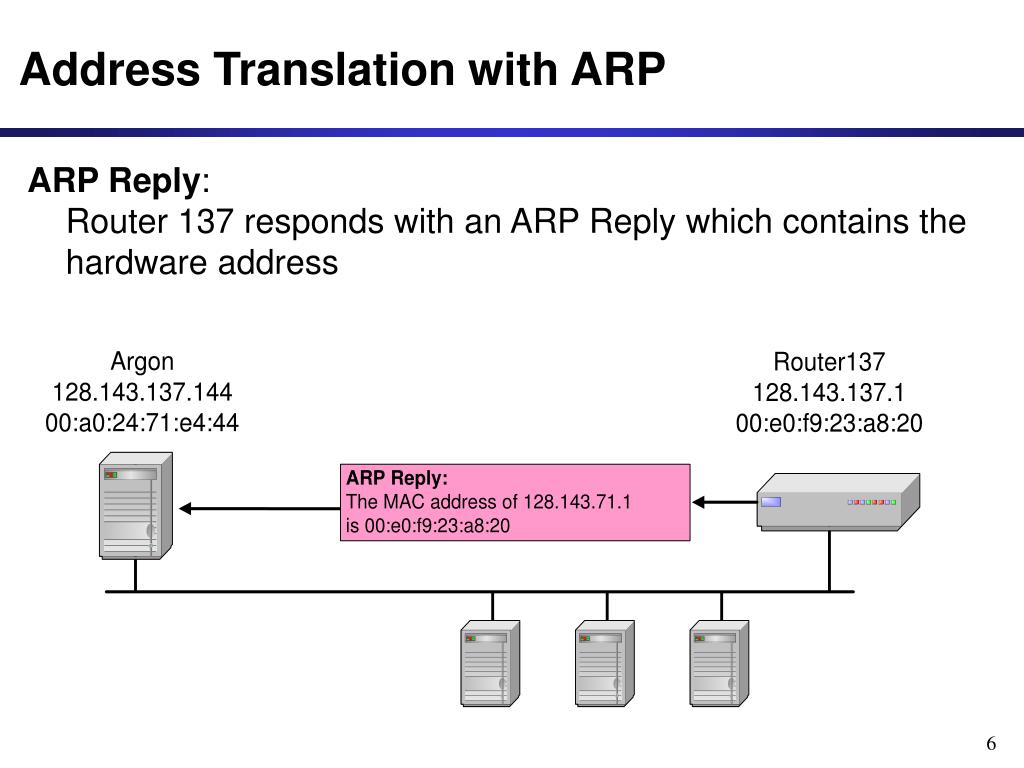 Address Translation with ARP

ARP Reply:
Router 137 responds with an ARP Reply which contains the hardware address

Argon
128.143.137.144
00:a0:24:71:e4:44

Router137
128.143.137.1
00:e0:f9:23:a8:20

ARP Reply:
The MAC address of 128.143.71.1
is 00:e0:f9:23:a8:20

6